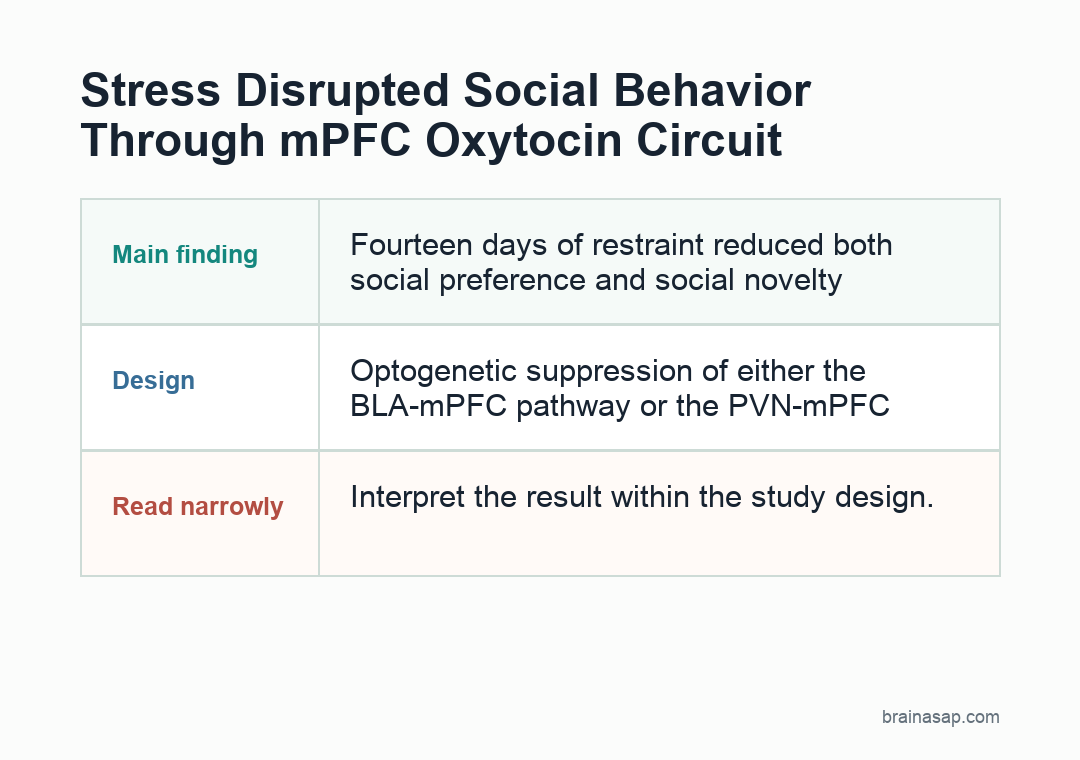 Stress Disrupted Social Behavior Through mPFC Oxytocin Circuit

| Main finding | Fourteen days of restraint reduced both social preference and social novelty |
|---|---|
| Design | Optogenetic suppression of either the BLA-mPFC pathway or the PVN-mPFC |
| Read narrowly | Interpret the result within the study design. |

brainasap.com